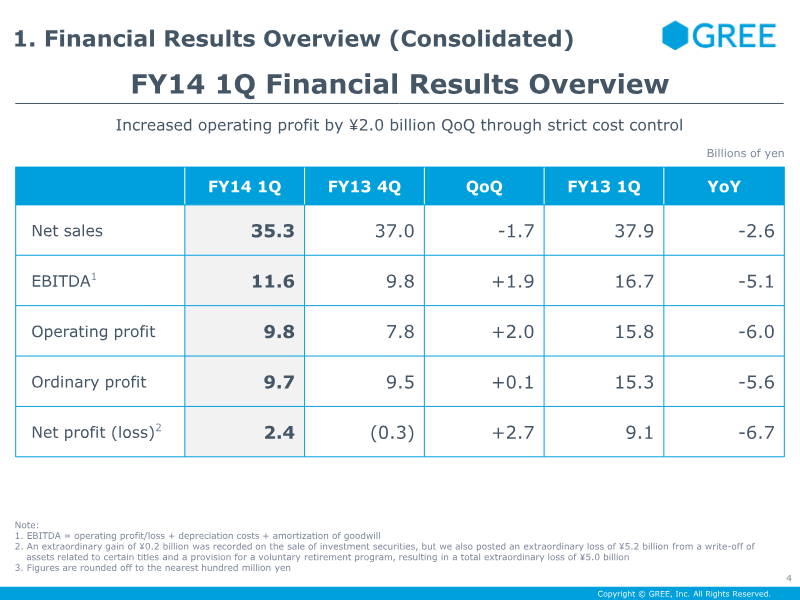 1. Financial Results Overview (Consolidated)

GREE

FY14 1Q Financial Results Overview

Increased operating profit by ¥2.0 billion QoQ through strict cost control

Billions of yen

| | FY14 1Q | FY13 4Q | QoQ | FY13 1Q | YoY |
|---|---|---|---|---|---|
| Net sales | 35.3 | 37.0 | -1.7 | 37.9 | -2.6 |
| EBITDA$^1$ | 11.6 | 9.8 | +1.9 | 16.7 | -5.1 |
| Operating profit | 9.8 | 7.8 | +2.0 | 15.8 | -6.0 |
| Ordinary profit | 9.7 | 9.5 | +0.1 | 15.3 | -5.6 |
| Net profit (loss)$^2$ | 2.4 | (0.3) | +2.7 | 9.1 | -6.7 |

Note:
1. EBITDA = operating profit/loss + depreciation costs + amortization of goodwill
2. An extraordinary gain of ¥0.2 billion was recorded on the sale of investment securities, but we also posted an extraordinary loss of ¥5.2 billion from a write-off of assets related to certain titles and a provision for a voluntary retirement program, resulting in a total extraordinary loss of ¥5.0 billion
3. Figures are rounded off to the nearest hundred million yen

4

Copyright © GREE, Inc. All Rights Reserved.